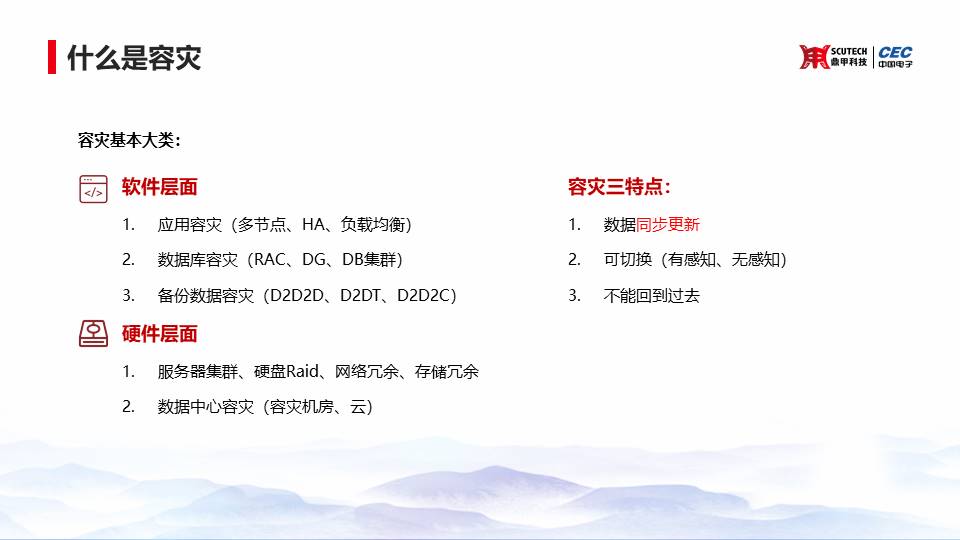 什么是容灾

SCUTECH 鼎甲科技 | CEC 中国电子

容灾基本大类：

</>

软件层面

1. 应用容灾（多节点、HA、负载均衡）
2. 数据库容灾（RAC、DG、DB集群）
3. 备份数据容灾（D2D2D、D2DT、D2D2C）

硬件层面

1. 服务器集群、硬盘Raid、网络冗余、存储冗余
2. 数据中心容灾（容灾机房、云）

容灾三特点：

1. 数据同步更新
2. 可切换（有感知、无感知）
3. 不能回到过去